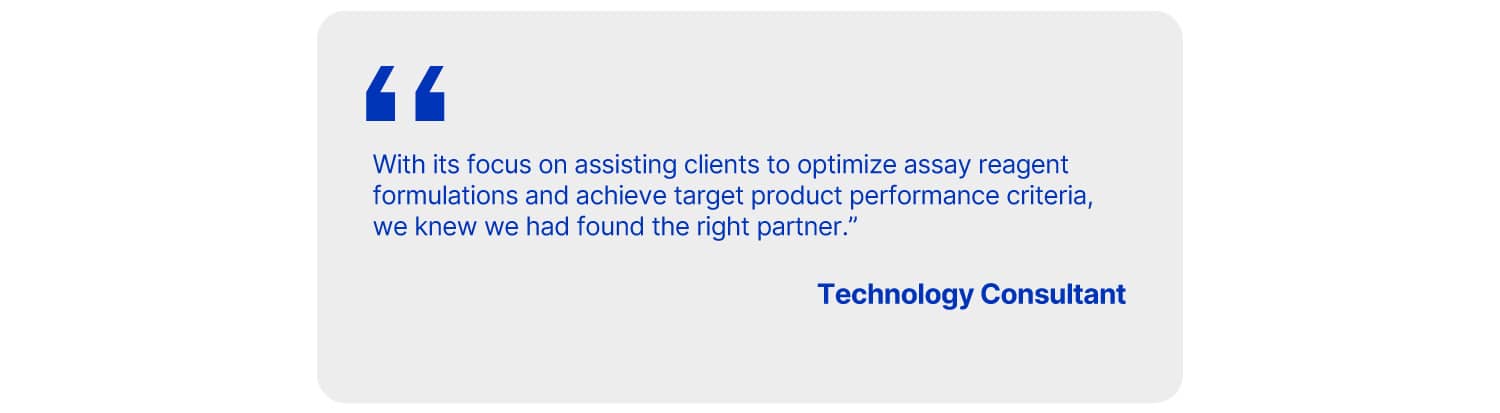 “

With its focus on assisting clients to optimize assay reagent formulations and achieve target product performance criteria, we knew we had found the right partner.”

Technology Consultant